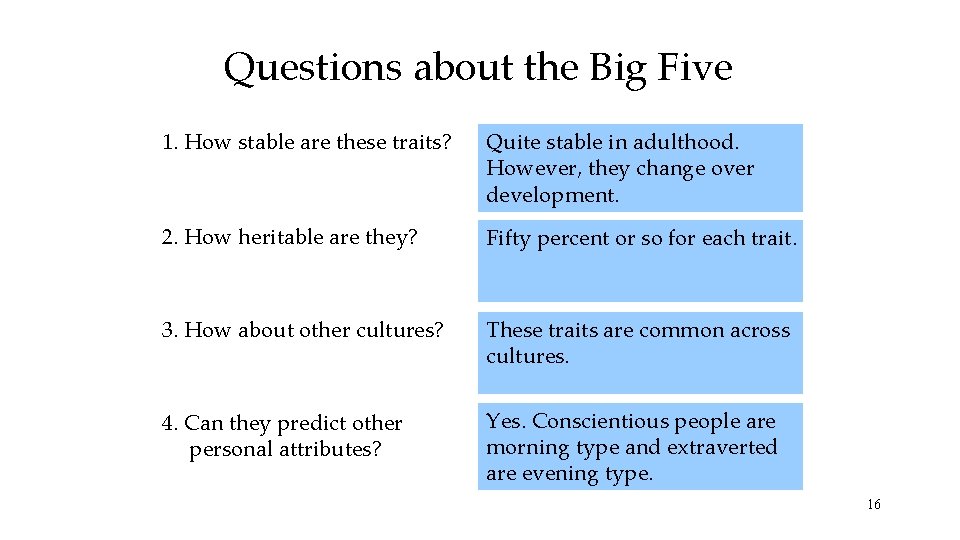 Questions about the Big Five

1. How stable are these traits?

Quite stable in adulthood. However, they change over development.

2. How heritable are they?

Fifty percent or so for each trait.

3. How about other cultures?

These traits are common across cultures.

4. Can they predict other personal attributes?

Yes. Conscientious people are morning type and extraverted are evening type.

16